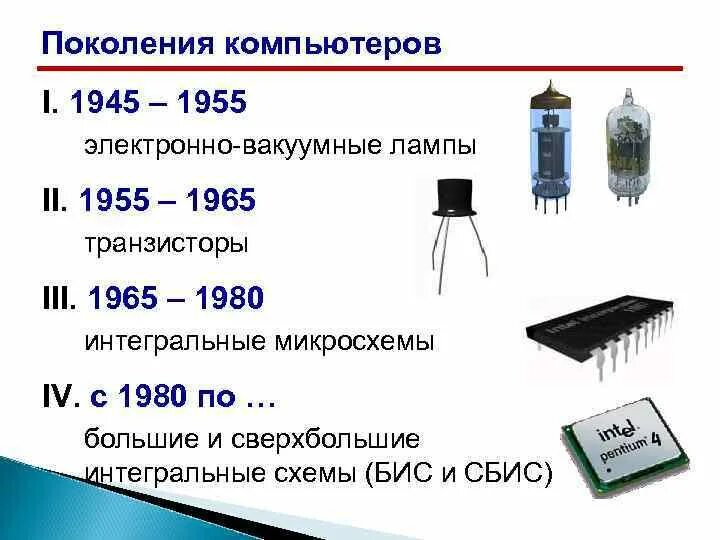 Поколения компьютеров

I. 1945 – 1955

электронно-вакуумные лампы

II. 1955 – 1965

транзисторы

III. 1965 – 1980

интегральные микросхемы

IV. с 1980 по …

большие и сверхбольшие интегральные схемы (БИС и СБИС)

intel pentium 4